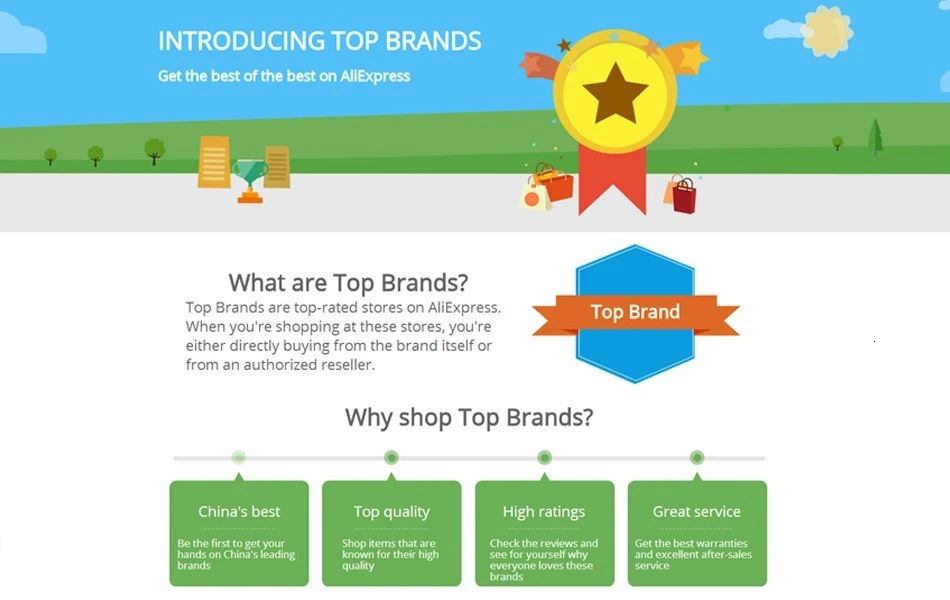 INTRODUCING TOP BRANDS

Get the best of the best on AliExpress

What are Top Brands?

Top Brands are top-rated stores on AliExpress. When you're shopping at these stores, you're either directly buying from the brand itself or from an authorized reseller.

Top Brand

Why shop Top Brands?

China's best

Be the first to get your hands on China's leading brands

Top quality

Shop items that are known for their high quality

High ratings

Check the reviews and see for yourself why everyone loves these brands

Great service

Get the best warranties and excellent after-sales service